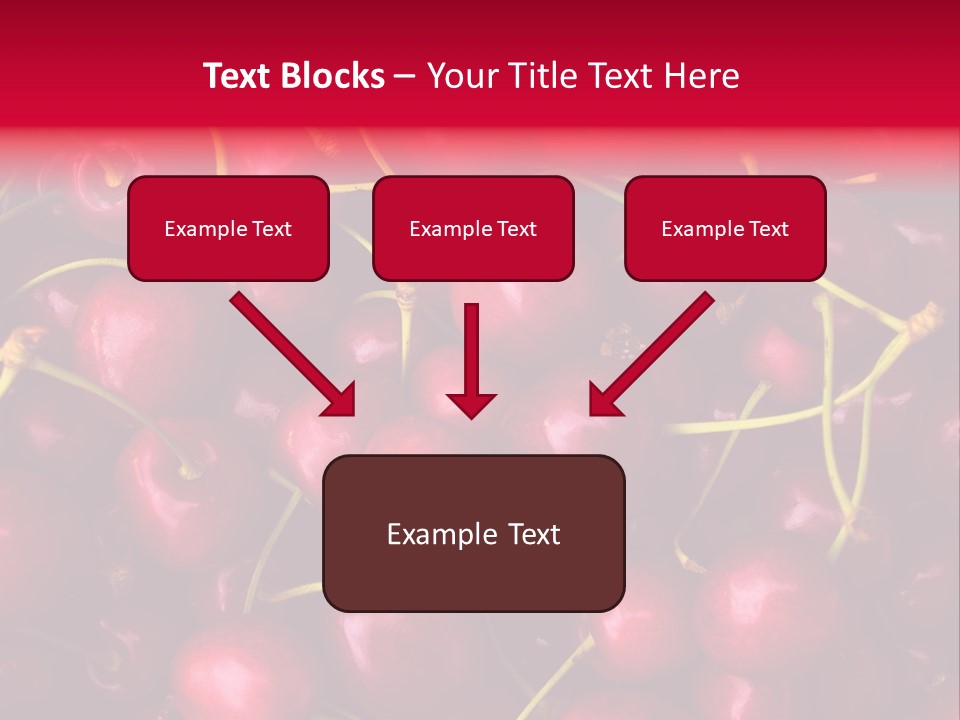 Text Blocks – Your Title Text Here

Example Text

Example Text

Example Text

Example Text